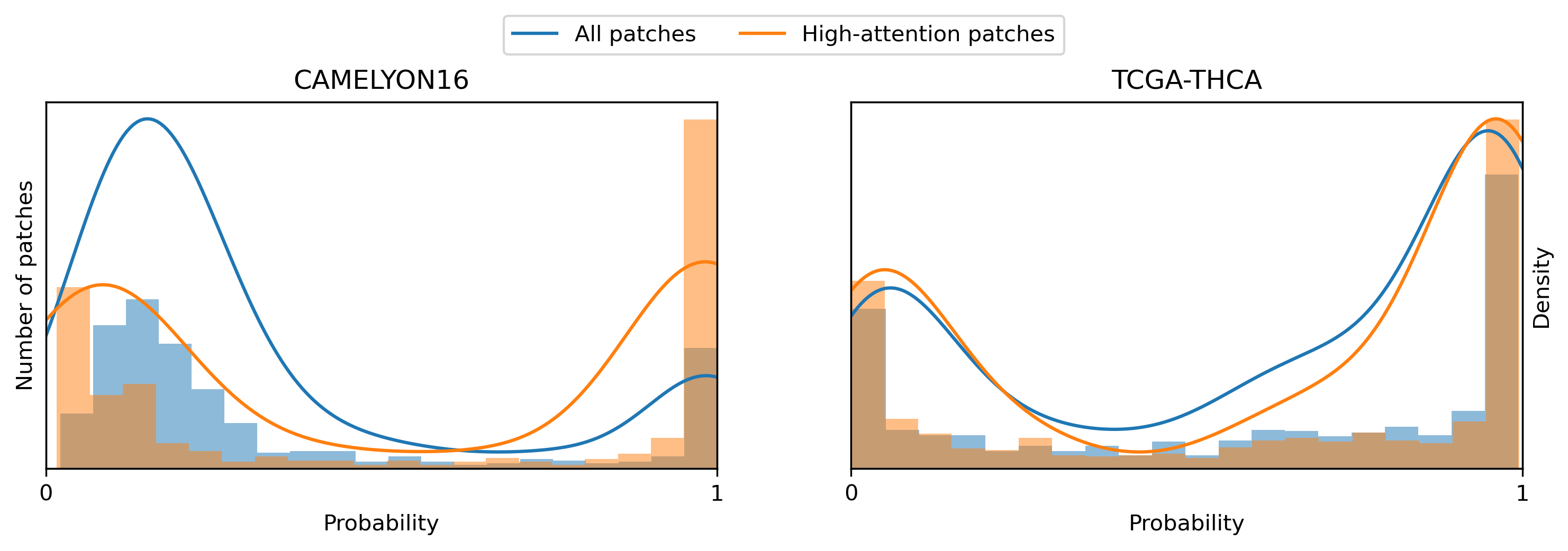 All patches
High-attention patches

CAMELYON16

Number of patches

0
1
Probability

TCGA-THCA

Density

0
1
Probability